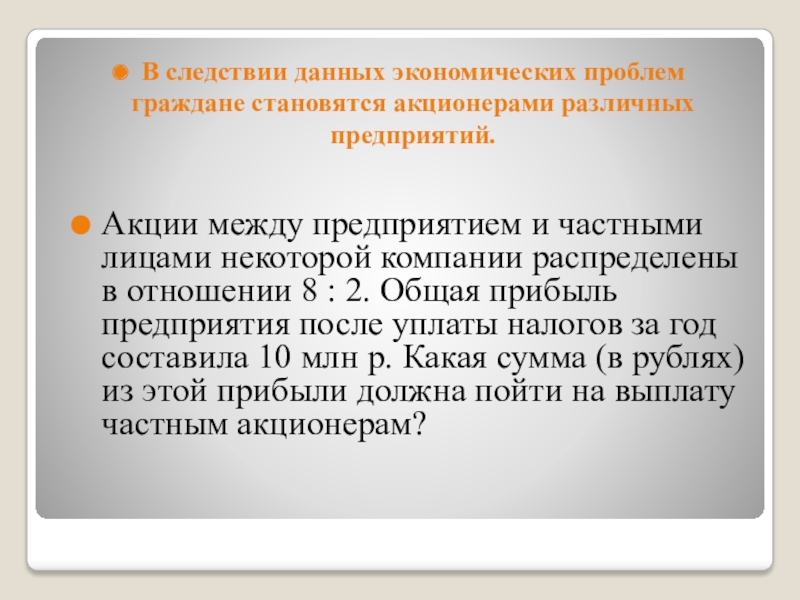 В следствии данных экономических проблем граждане становятся акционерами различных предприятий.

Акции между предприятием и частными лицами некоторой компании распределены в отношении 8 : 2. Общая прибыль предприятия после уплаты налогов за год составила 10 млн р. Какая сумма (в рублях) из этой прибыли должна пойти на выплату частным акционерам?